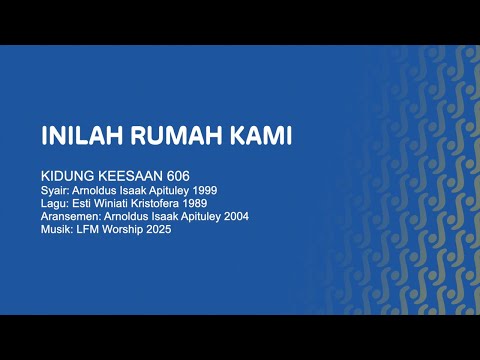 INILAH RUMAH KAMI

KIDUNG KEESAAN 606
Syair: Arnoldus Isaak Apituley 1999
Lagu: Esti Winiati Kristofera 1989
Aransemen: Arnoldus Isaak Apituley 2004
Musik: LFM Worship 2025